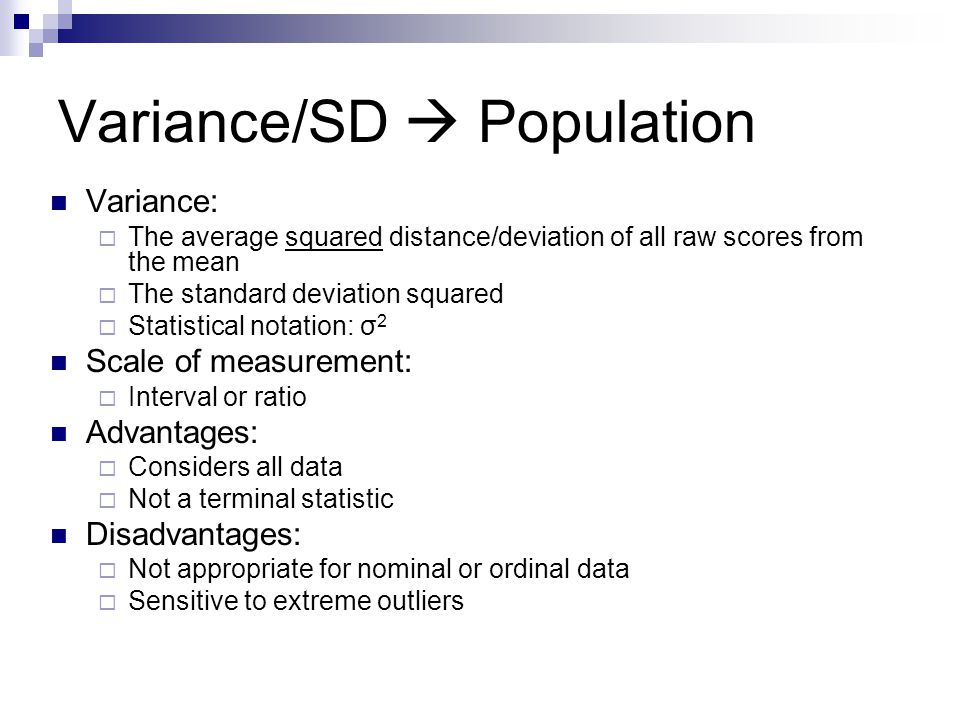 Variance/SD → Population

Variance:
The average squared distance/deviation of all raw scores from the mean
The standard deviation squared
Statistical notation: $\sigma^2$

Scale of measurement:
Interval or ratio

Advantages:
Considers all data
Not a terminal statistic

Disadvantages:
Not appropriate for nominal or ordinal data
Sensitive to extreme outliers